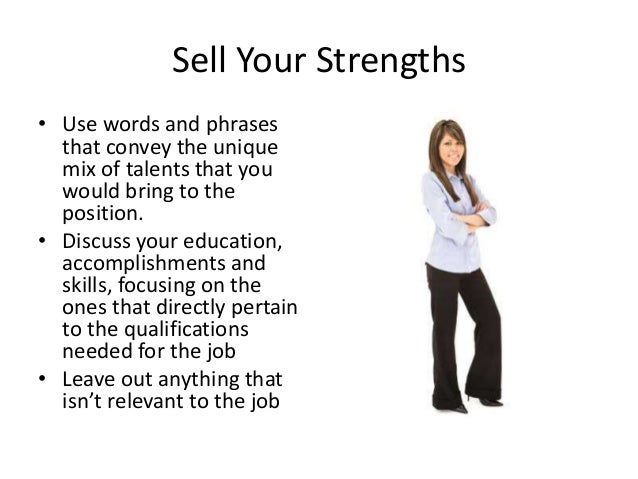 Sell Your Strengths

• Use words and phrases that convey the unique mix of talents that you would bring to the position.
• Discuss your education, accomplishments and skills, focusing on the ones that directly pertain to the qualifications needed for the job
• Leave out anything that isn’t relevant to the job